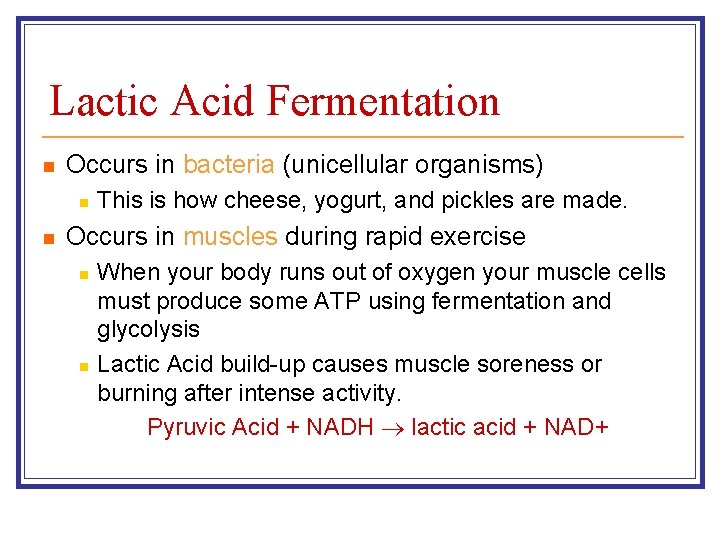 Lactic Acid Fermentation

Occurs in bacteria (unicellular organisms)

This is how cheese, yogurt, and pickles are made.

Occurs in muscles during rapid exercise

When your body runs out of oxygen your muscle cells must produce some ATP using fermentation and glycolysis

Lactic Acid build-up causes muscle soreness or burning after intense activity.

Pyruvic Acid + NADH $\rightarrow$ lactic acid + NAD+